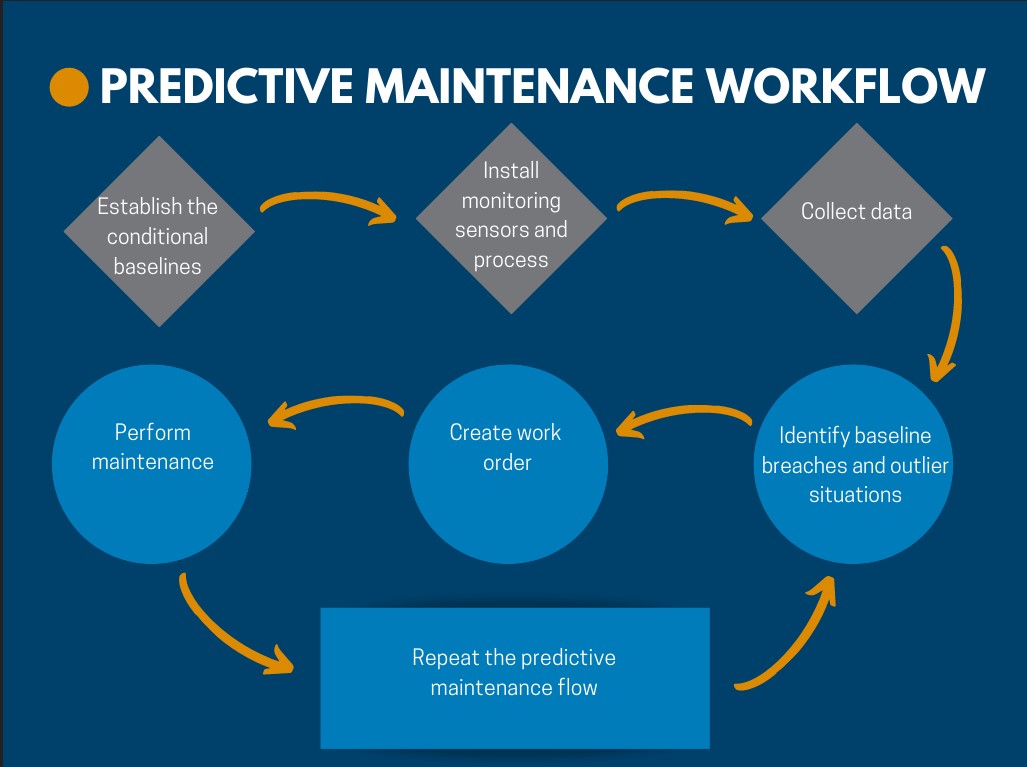 PREDICTIVE MAINTENANCE WORKFLOW

Establish the conditional baselines

Install monitoring sensors and process

Collect data

Identify baseline breaches and outlier situations

Create work order

Perform maintenance

Repeat the predictive maintenance flow